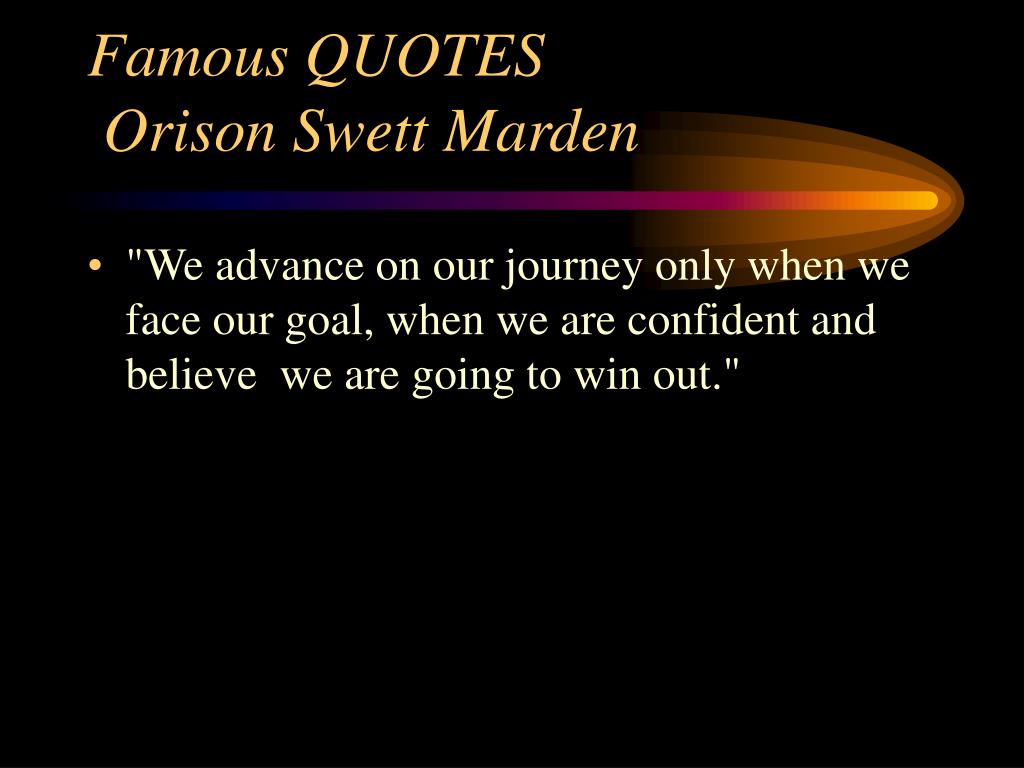 Famous QUOTES
Orison Swett Marden

• "We advance on our journey only when we face our goal, when we are confident and believe we are going to win out."